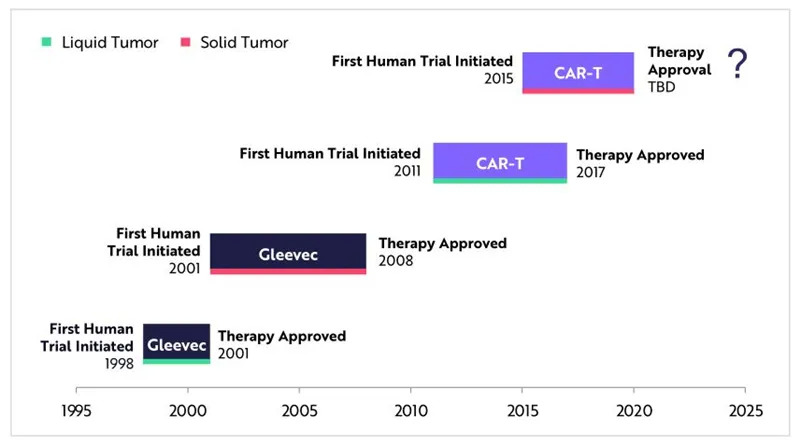 Liquid Tumor Solid Tumor

First Human Trial Initiated 2015 CAR-T Therapy Approval TBD ?

First Human Trial Initiated 2011 CAR-T Therapy Approved 2017

First Human Trial Initiated 2001 Gleevec Therapy Approved 2008

First Human Trial Initiated 1998 Gleevec Therapy Approved 2001

1995 2000 2005 2010 2015 2020 2025